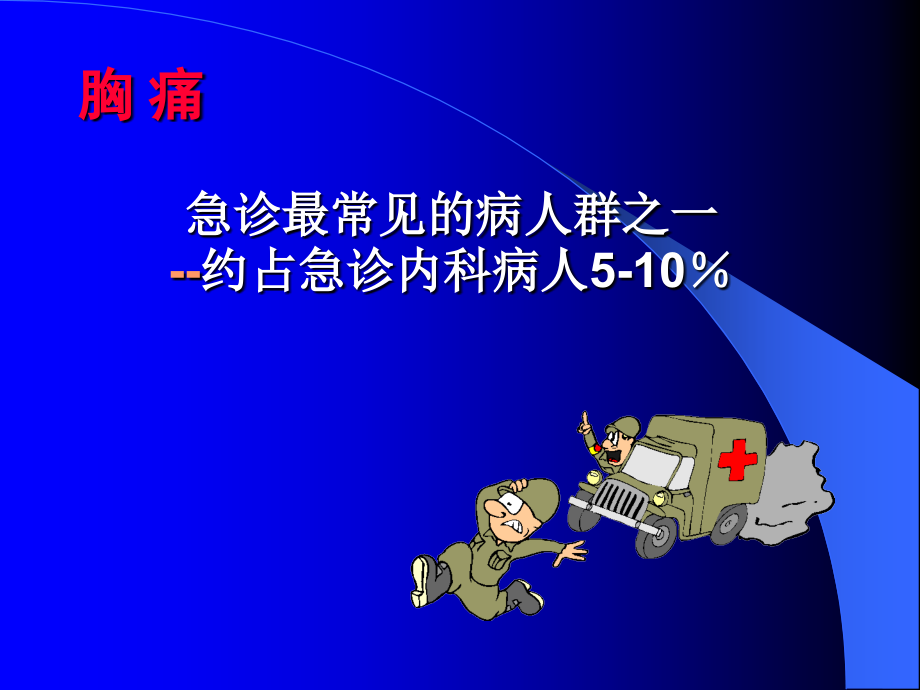 胸 痛

急诊最常见的病人群之一
--约占急诊内科病人5-10％